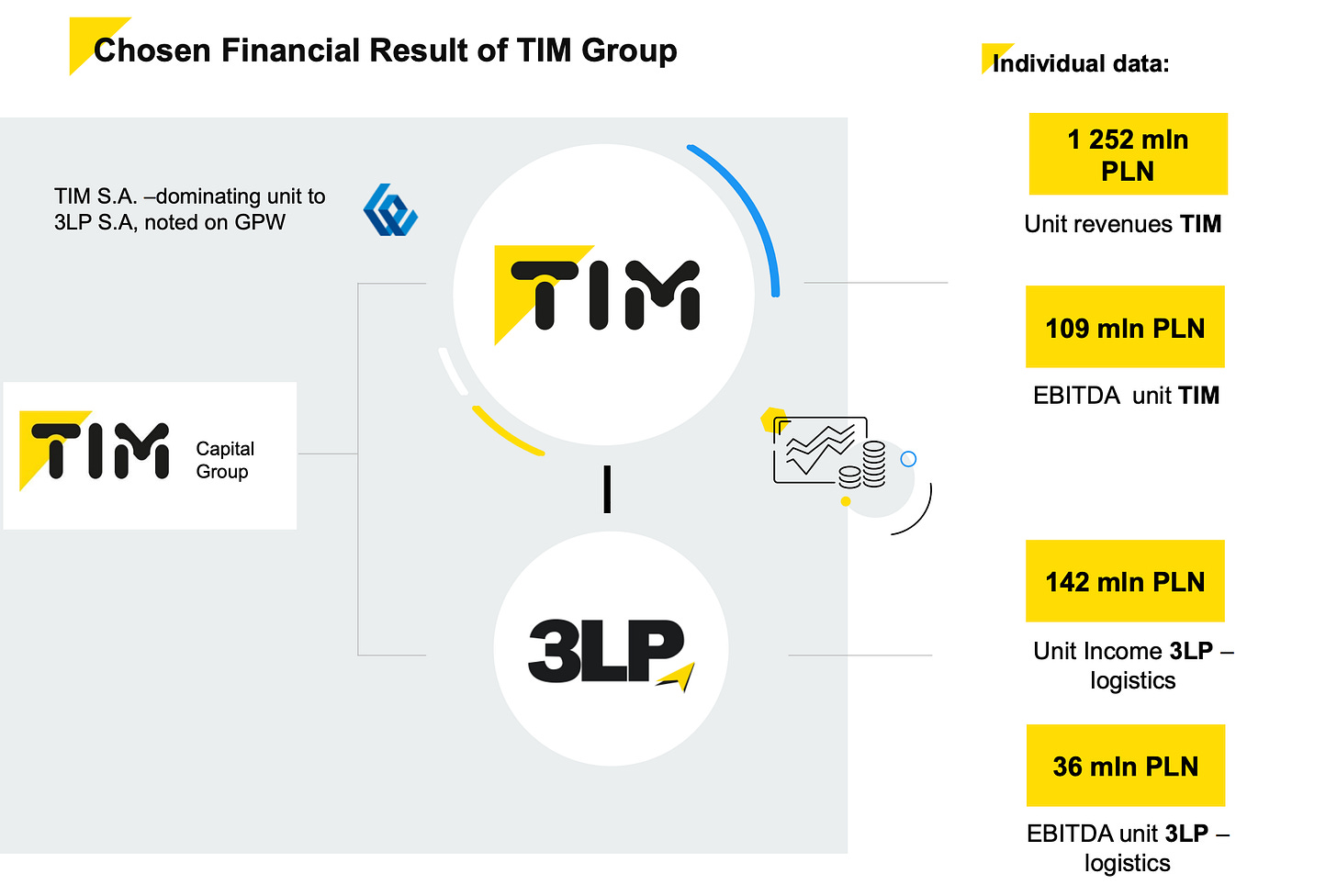 Chosen Financial Result of TIM Group

TIM S.A. –dominating unit to 3LP S.A, noted on GPW

TIM

TIM Capital Group

3LP

Individual data:

1 252 mln PLN

Unit revenues TIM

109 mln PLN

EBITDA unit TIM

142 mln PLN

Unit Income 3LP – logistics

36 mln PLN

EBITDA unit 3LP – logistics